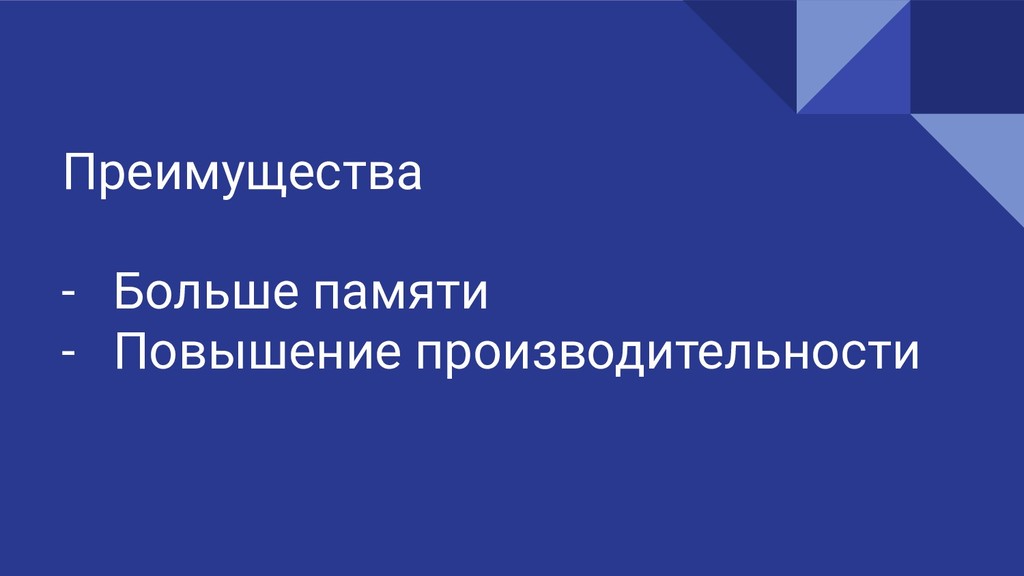 Преимущества

- Больше памяти
- Повышение производительности